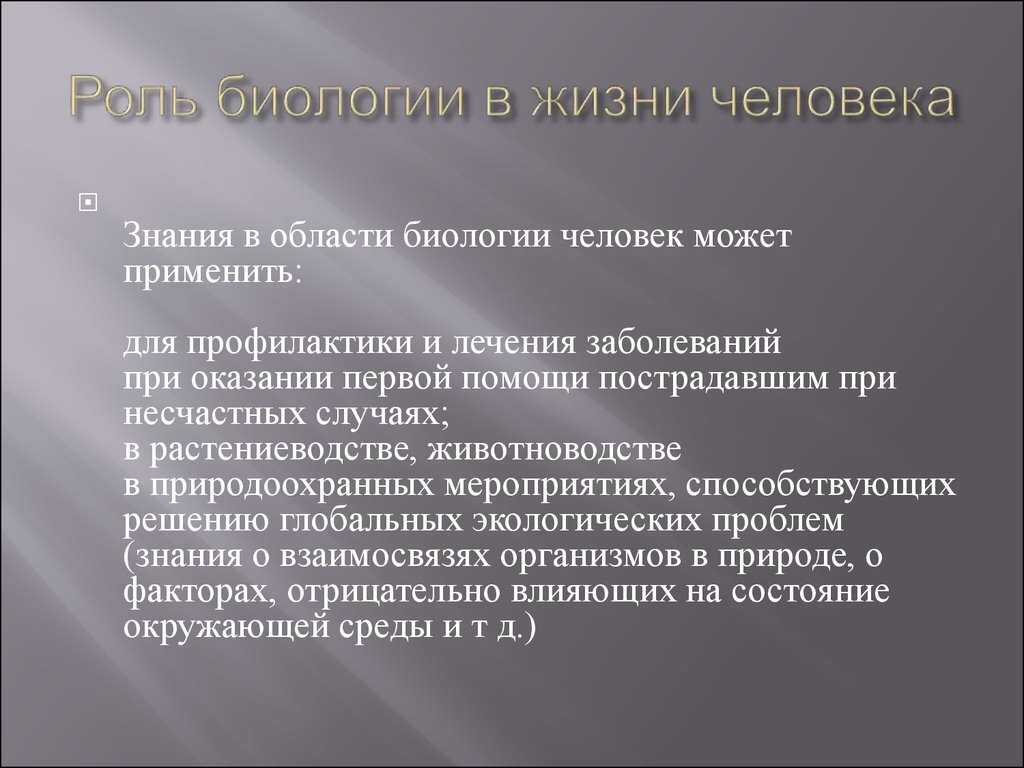 Роль биологии в жизни человека

Знания в области биологии человек может применить:

для профилактики и лечения заболеваний
при оказании первой помощи пострадавшим при несчастных случаях;
в растениеводстве, животноводстве
в природоохранных мероприятиях, способствующих решению глобальных экологических проблем (знания о взаимосвязях организмов в природе, о факторах, отрицательно влияющих на состояние окружающей среды и т д.)